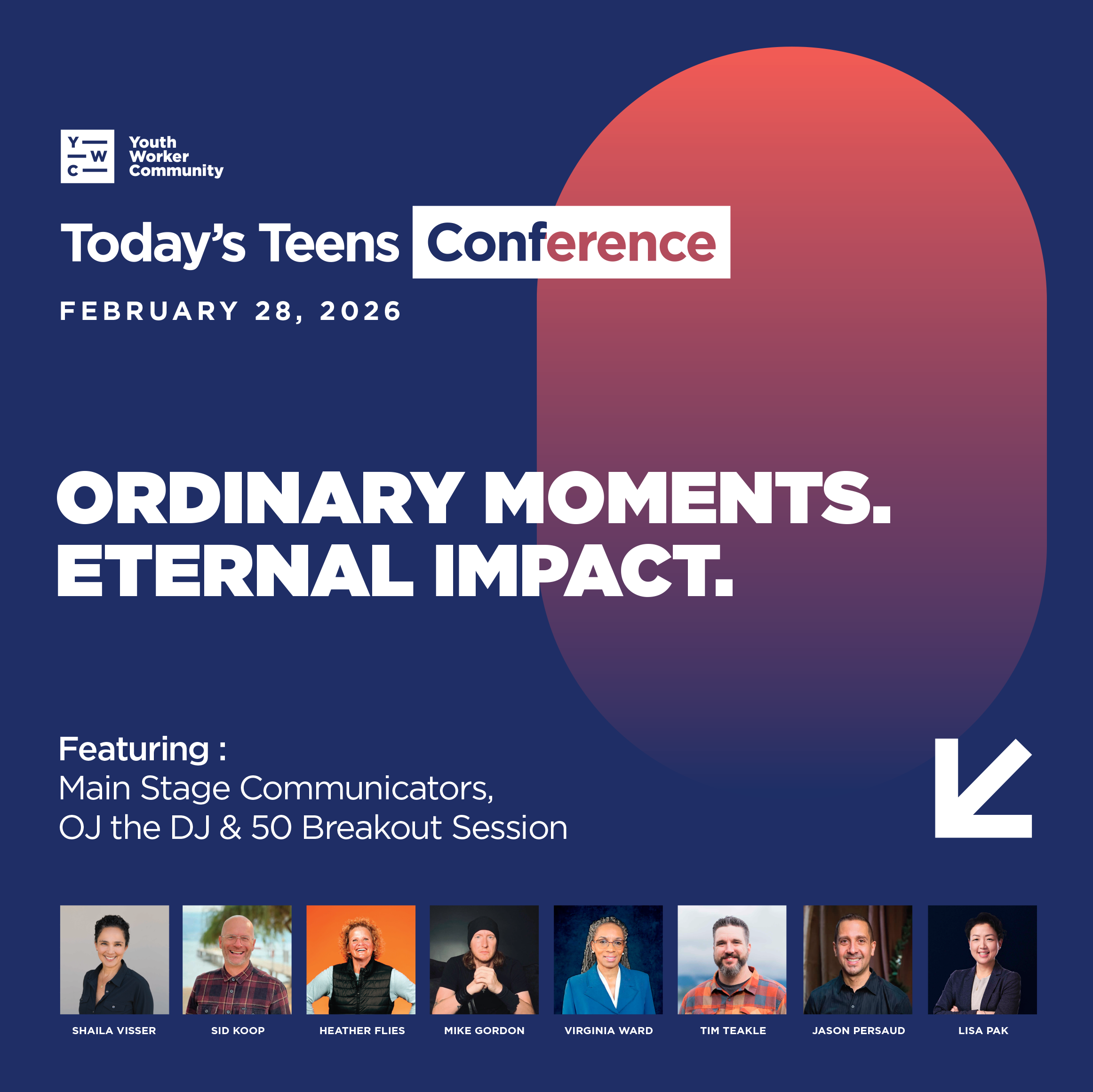 Y W C

Youth Worker Community

Today's Teens Conference

FEBRUARY 28, 2026

ORDINARY MOMENTS. ETERNAL IMPACT.

Featuring :
Main Stage Communicators, OJ the DJ & 50 Breakout Session

SHAILA VISSER

SID KOOP

HEATHER FLIES

MIKE GORDON

VIRGINIA WARD

TIM TEAKLE

JASON PERSAUD

LISA PAK